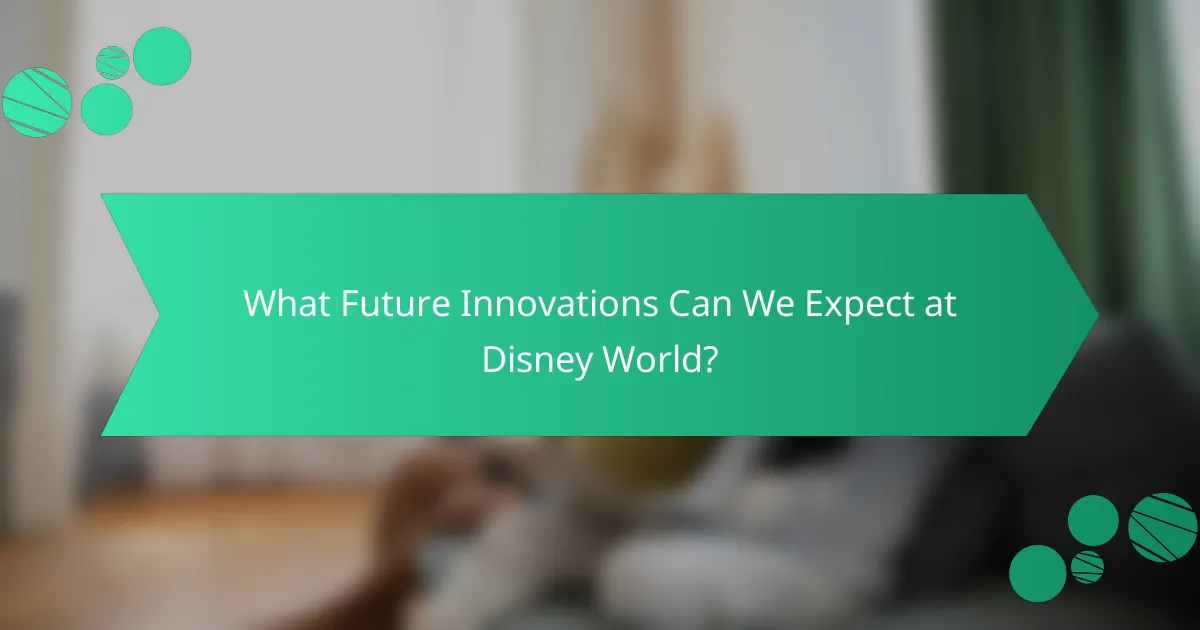 What Future Innovations Can We Expect at Disney World?